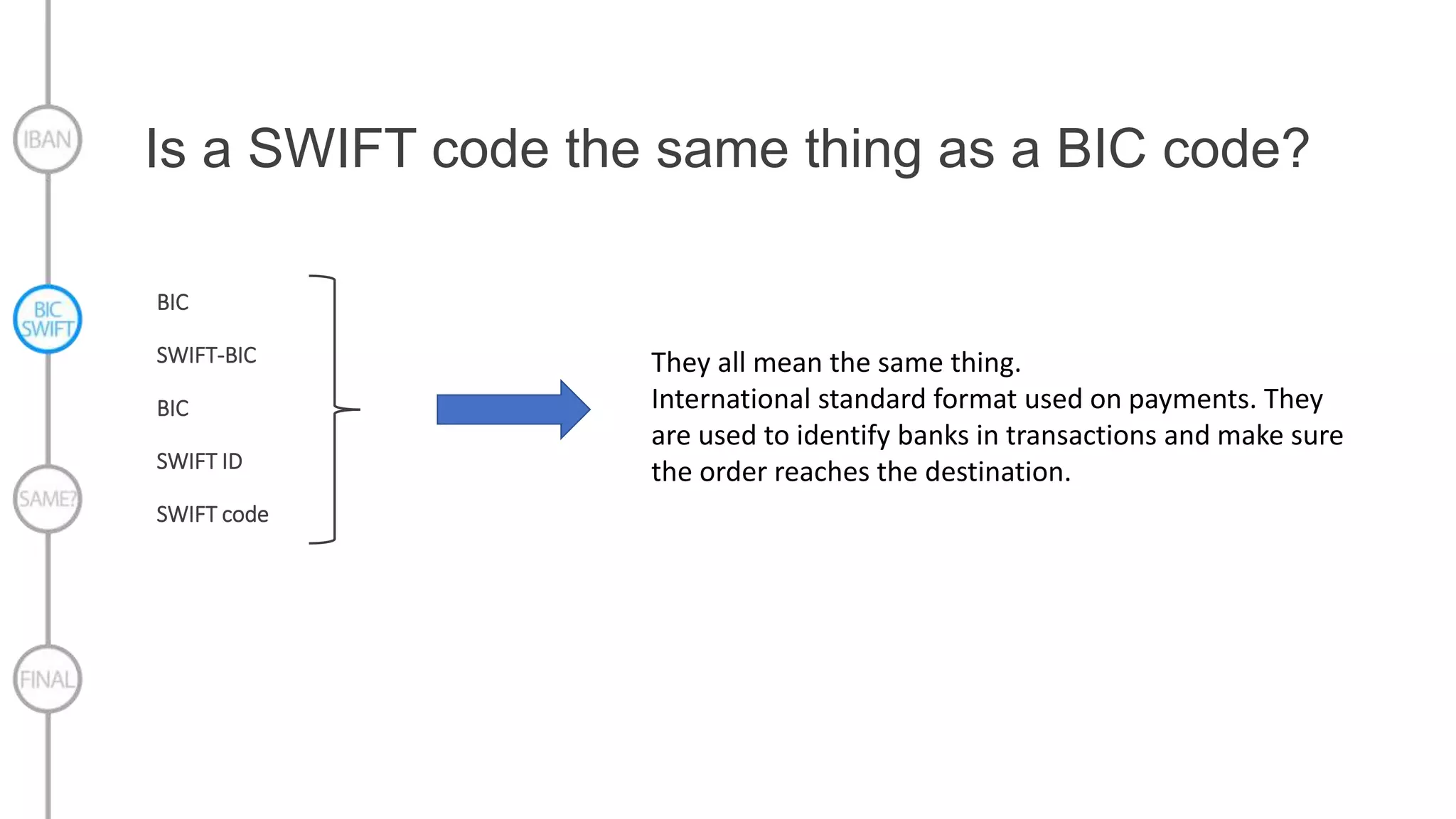 IBAN

BIC SWIFT

SAME?

FINAL

Is a SWIFT code the same thing as a BIC code?

BIC

SWIFT-BIC

BIC

SWIFT ID

SWIFT code

They all mean the same thing.
International standard format used on payments. They are used to identify banks in transactions and make sure the order reaches the destination.